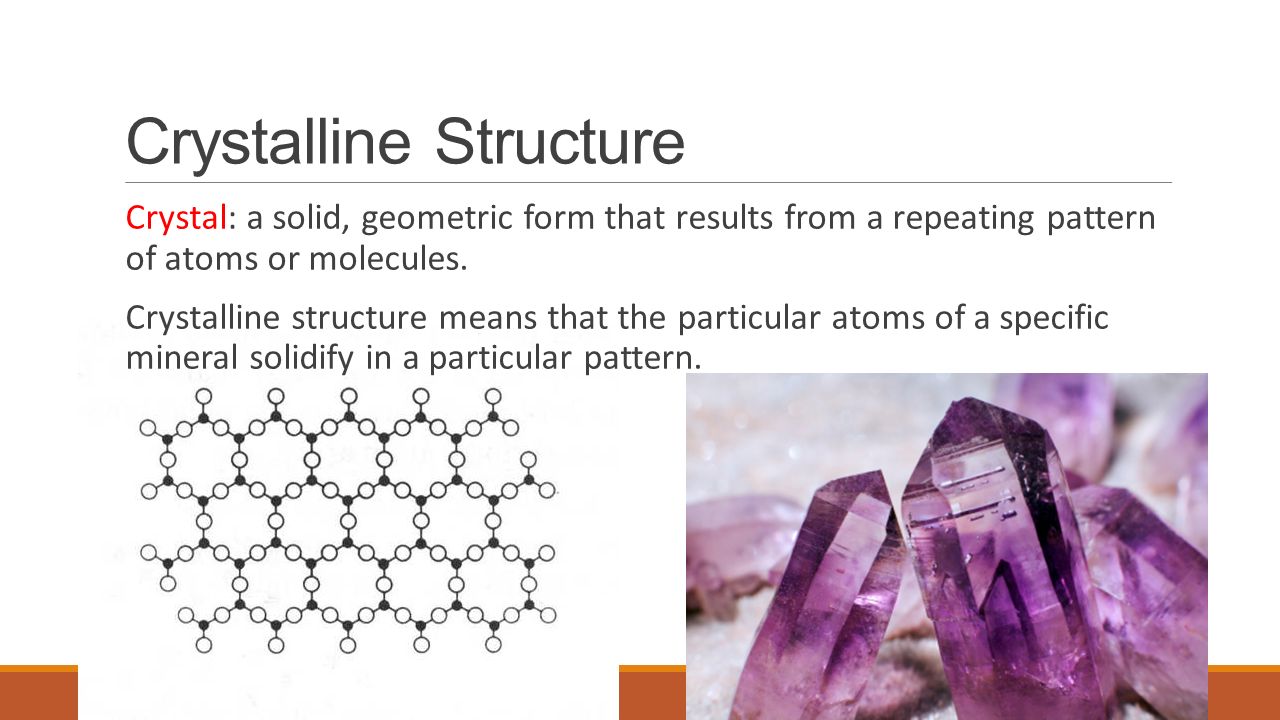 Crystalline Structure

Crystal: a solid, geometric form that results from a repeating pattern of atoms or molecules.

Crystalline structure means that the particular atoms of a specific mineral solidify in a particular pattern.